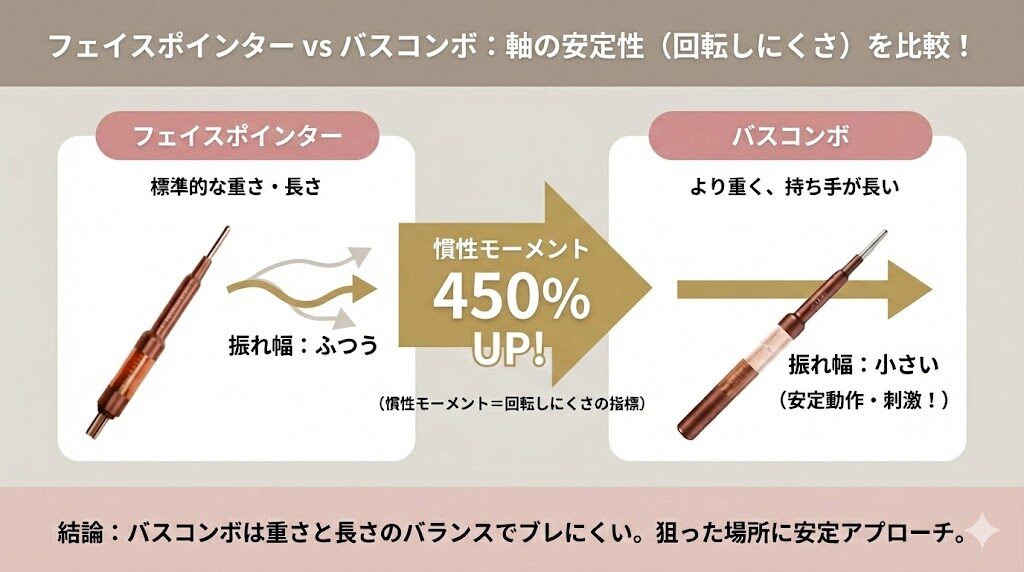 フェイスポインター vs バスコンボ：軸の安定性（回転しにくさ）を比較！

フェイスポインター

標準的な重さ・長さ

振れ幅：ふつう

慣性モーメント
450%
UP!

（慣性モーメント＝回転しにくさの指標）

バスコンボ

より重く、持ち手が長い

振れ幅：小さい
（安定動作・刺激！）

結論：バスコンボは重さと長さのバランスでブレにくい。狙った場所に安定アプローチ。